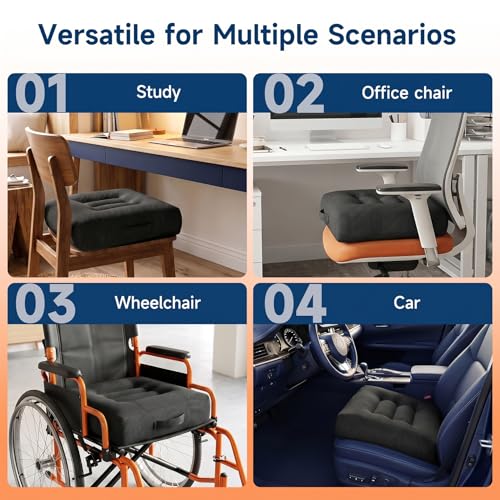 Versatile for Multiple Scenarios

01 Study

02 Office chair

03 Wheelchair

04 Car